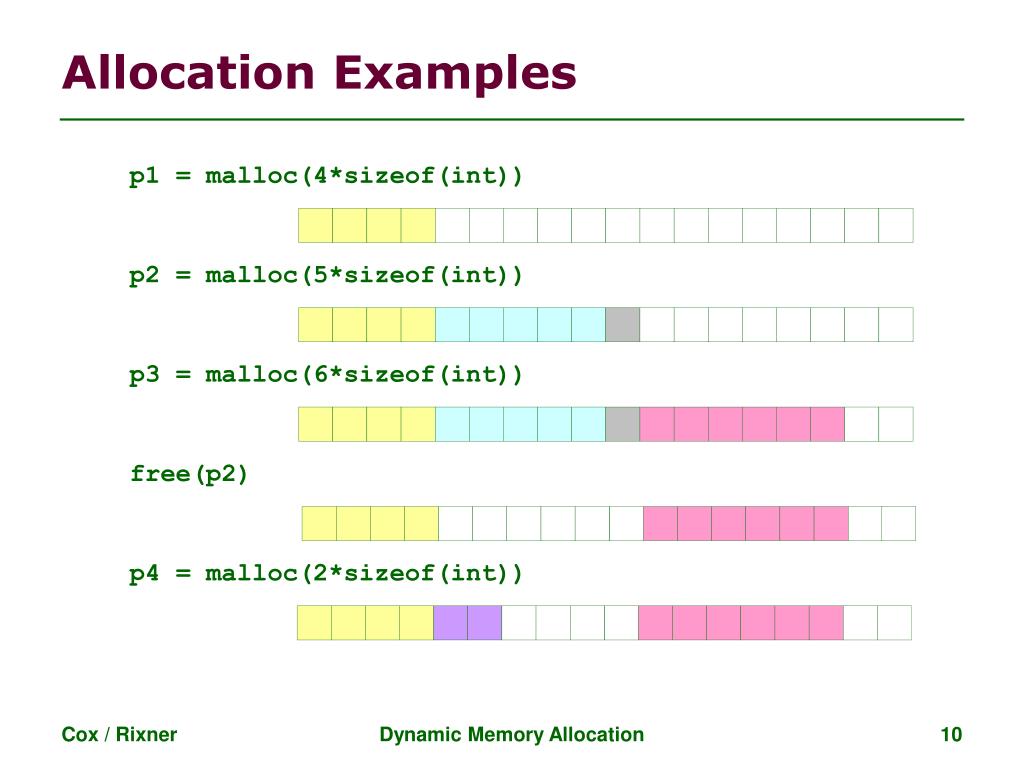 Allocation Examples

p1 = malloc(4*sizeof(int))

p2 = malloc(5*sizeof(int))

p3 = malloc(6*sizeof(int))

free(p2)

p4 = malloc(2*sizeof(int))

Cox / Rixner

Dynamic Memory Allocation

10